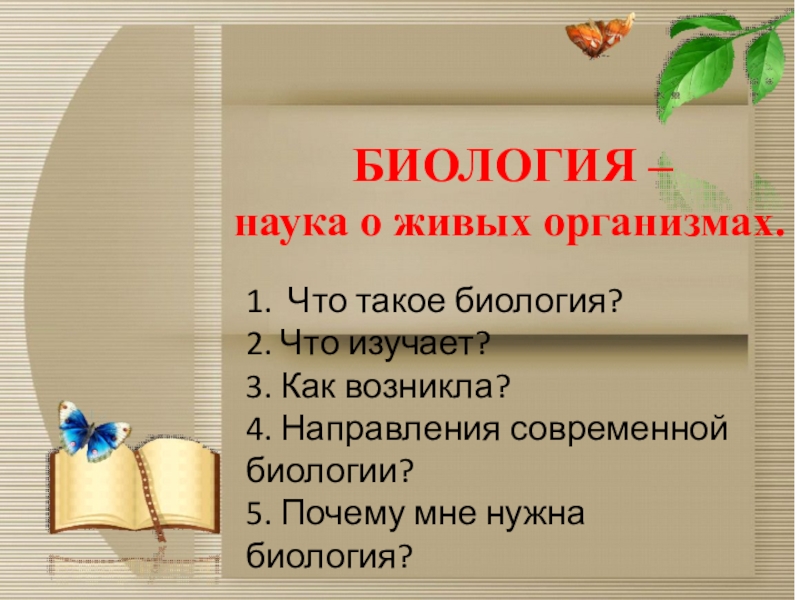 БИОЛОГИЯ –
наука о живых организмах.

1. Что такое биология?
2. Что изучает?
3. Как возникла?
4. Направления современной биологии?
5. Почему мне нужна биология?